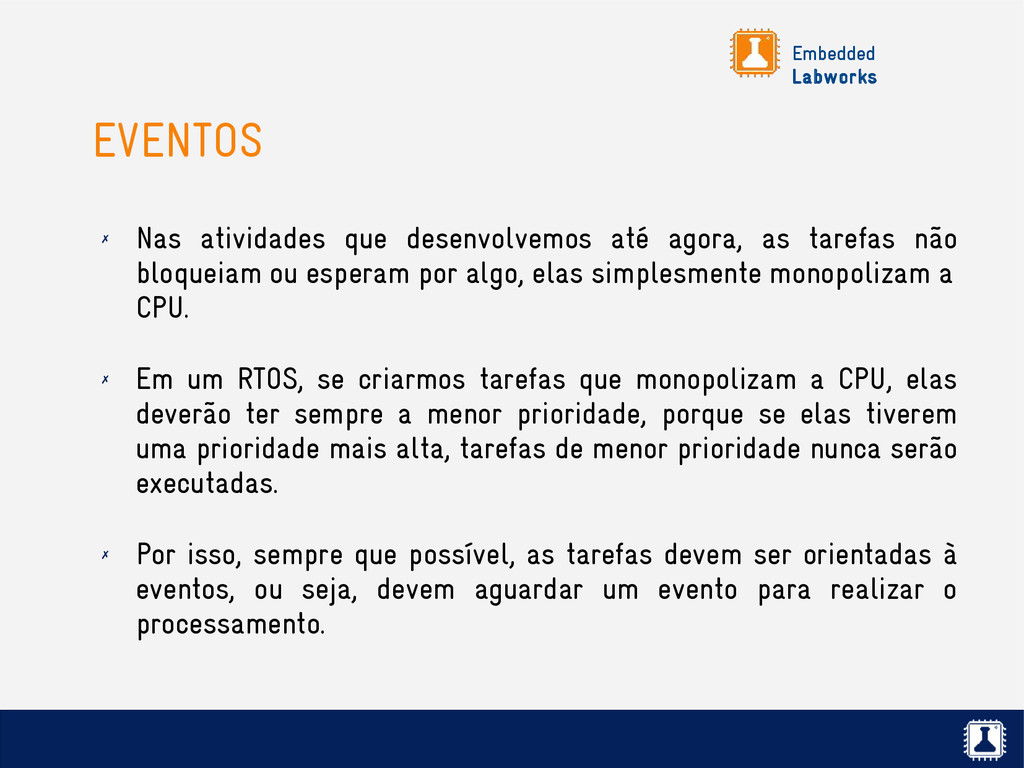 Embedded
Labworks

EVENTOS

✗ Nas atividades que desenvolvemos até agora, as tarefas não bloqueiam ou esperam por algo, elas simplesmente monopolizam a CPU.

✗ Em um RTOS, se criarmos tarefas que monopolizam a CPU, elas deverão ter sempre a menor prioridade, porque se elas tiverem uma prioridade mais alta, tarefas de menor prioridade nunca serão executadas.

✗ Por isso, sempre que possível, as tarefas devem ser orientadas à eventos, ou seja, devem aguardar um evento para realizar o processamento.